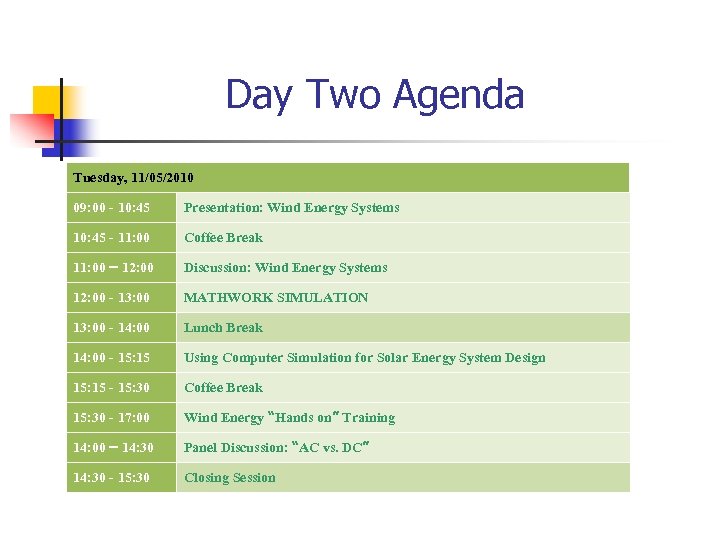 Day Two Agenda

| Tuesday, 11/05/2010 | |
|---|---|
| 09:00 - 10:45 | Presentation: Wind Energy Systems |
| 10:45 - 11:00 | Coffee Break |
| 11:00 – 12:00 | Discussion: Wind Energy Systems |
| 12:00 - 13:00 | MATHWORK SIMULATION |
| 13:00 - 14:00 | Lunch Break |
| 14:00 - 15:15 | Using Computer Simulation for Solar Energy System Design |
| 15:15 - 15:30 | Coffee Break |
| 15:30 - 17:00 | Wind Energy "Hands on" Training |
| 14:00 – 14:30 | Panel Discussion: "AC vs. DC" |
| 14:30 - 15:30 | Closing Session |